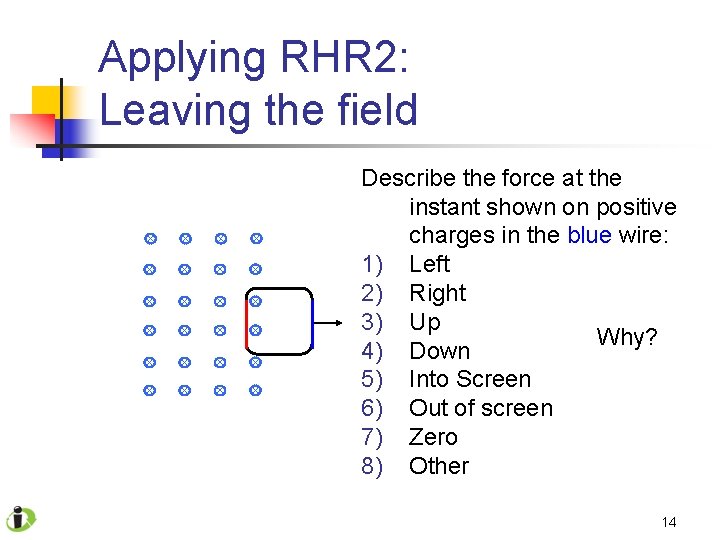 Applying RHR2:
Leaving the field

Describe the force at the instant shown on positive charges in the blue wire:
1) Left
2) Right
3) Up
4) Down
5) Into Screen
6) Out of screen
7) Zero
8) Other

Why?

14